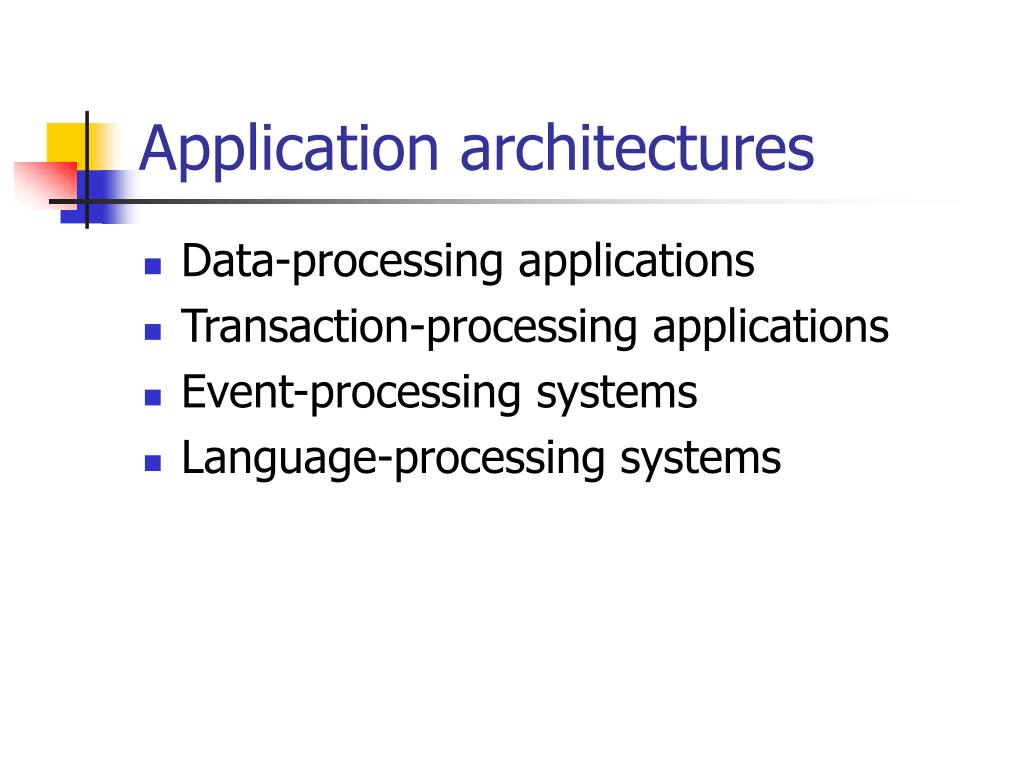 Application architectures

- Data-processing applications
- Transaction-processing applications
- Event-processing systems
- Language-processing systems